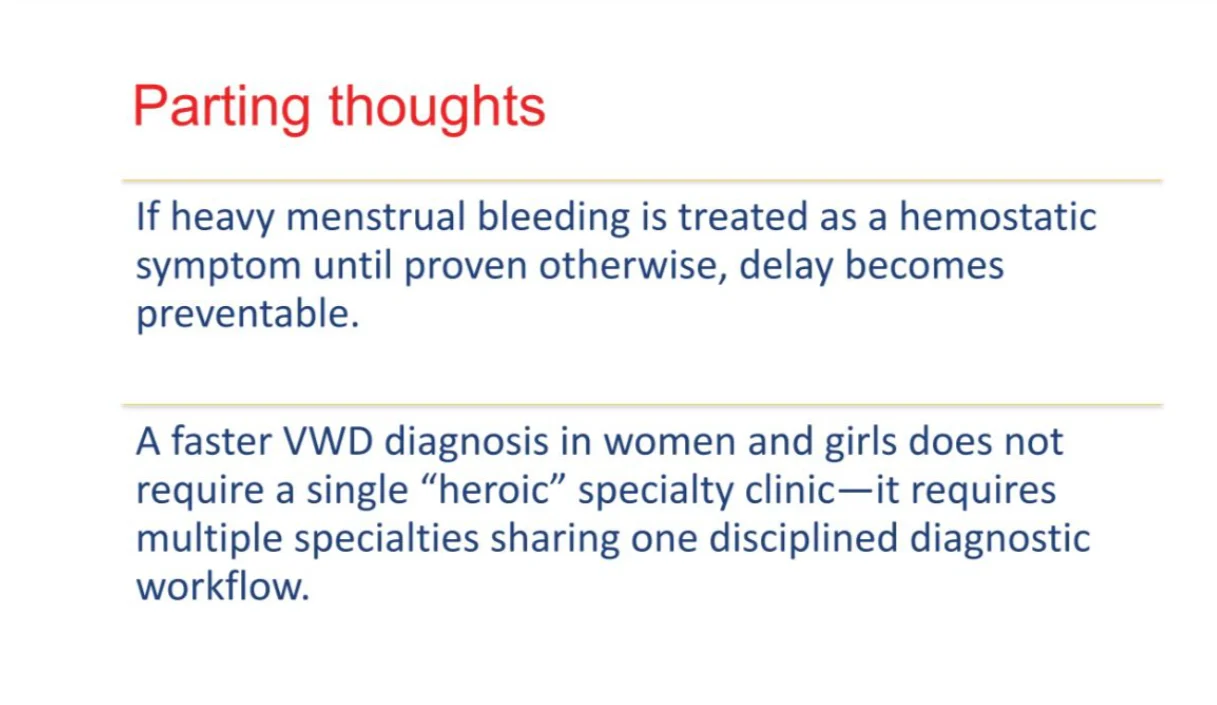 Parting thoughts

If heavy menstrual bleeding is treated as a hemostatic symptom until proven otherwise, delay becomes preventable.

A faster VWD diagnosis in women and girls does not require a single “heroic” specialty clinic—it requires multiple specialties sharing one disciplined diagnostic workflow.